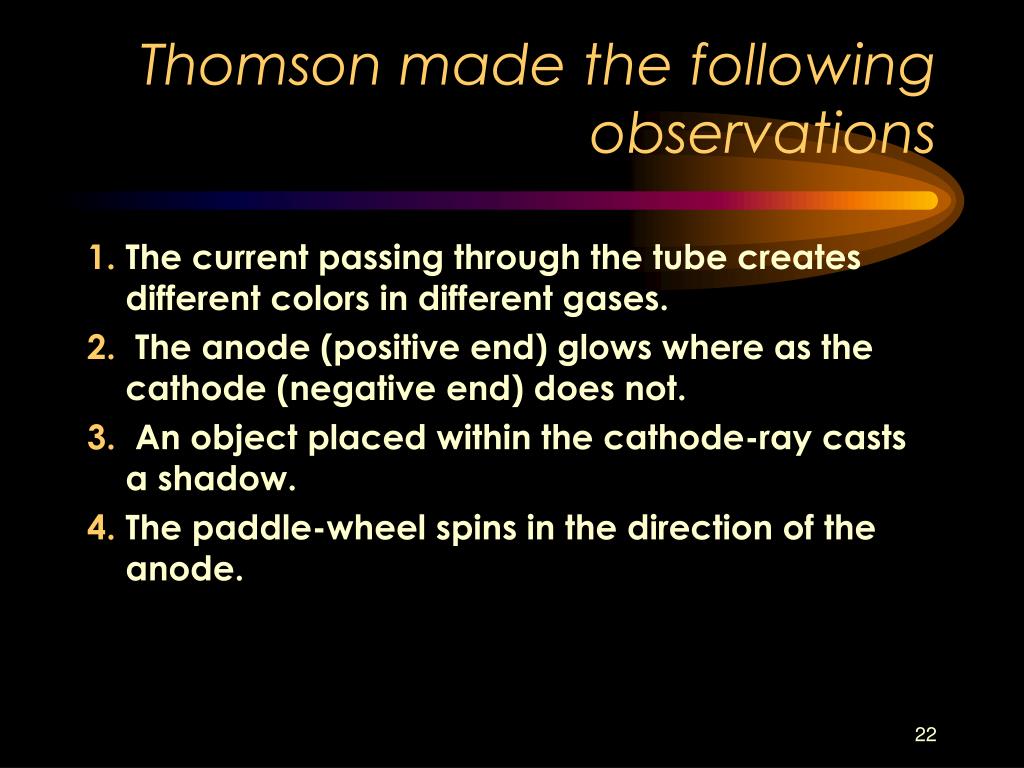 Thomson made the following observations

1. The current passing through the tube creates different colors in different gases.

2. The anode (positive end) glows where as the cathode (negative end) does not.

3. An object placed within the cathode-ray casts a shadow.

4. The paddle-wheel spins in the direction of the anode.

22